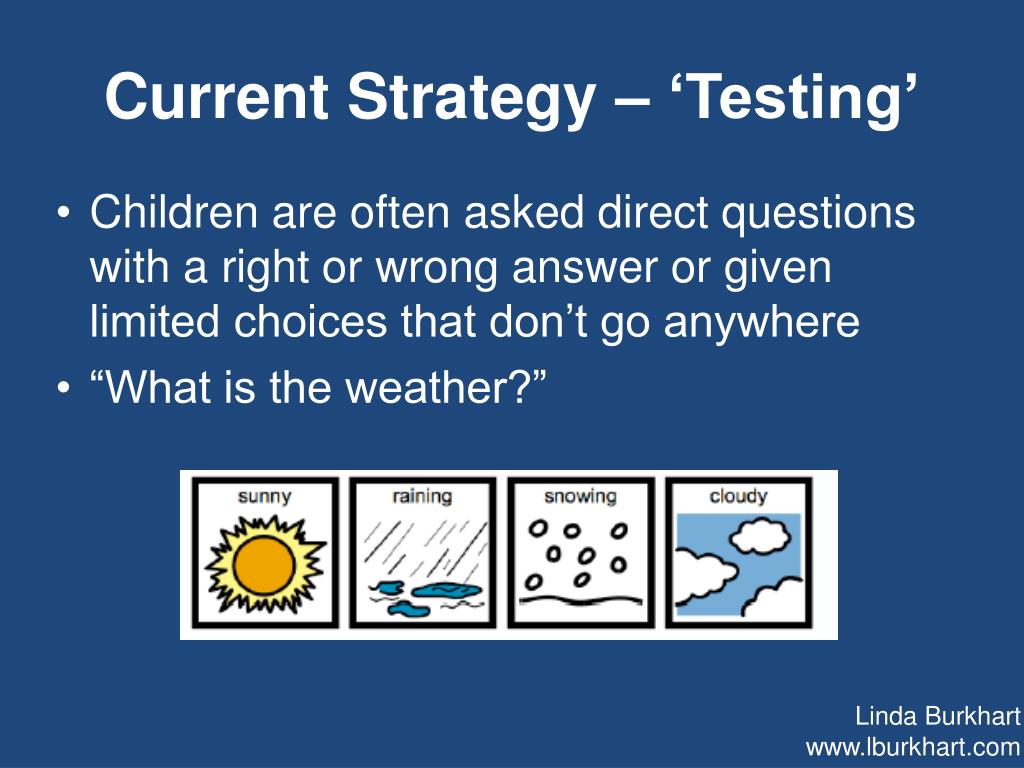 Current Strategy – ‘Testing’

• Children are often asked direct questions with a right or wrong answer or given limited choices that don’t go anywhere
• “What is the weather?”

sunny
raining
snowing
cloudy

Linda Burkhart
www.lburkhart.com